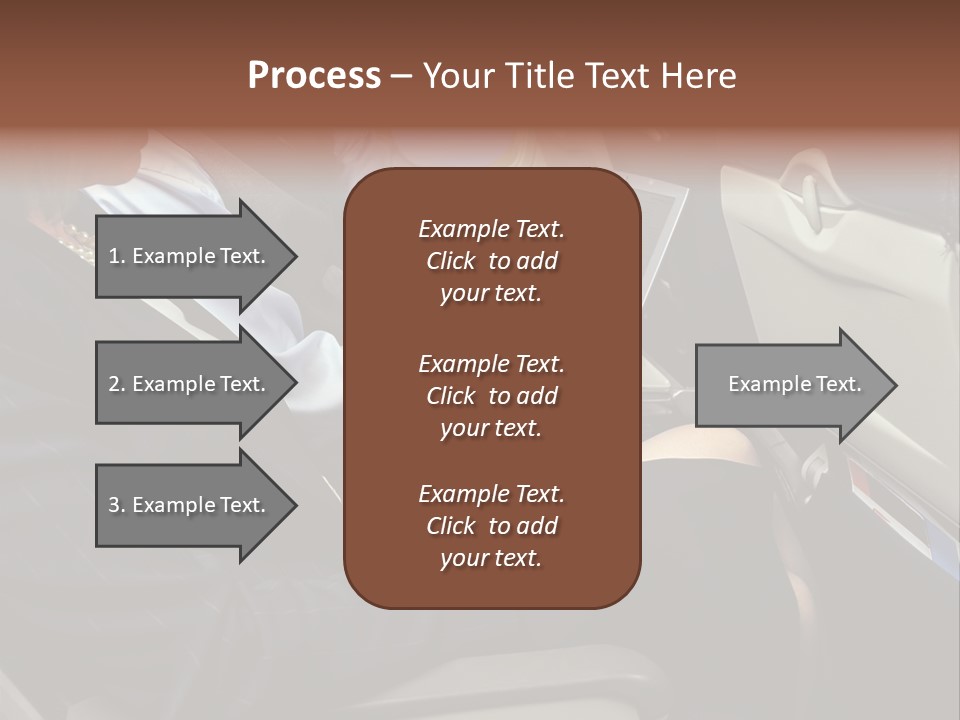 Process – Your Title Text Here

1. Example Text.

2. Example Text.

3. Example Text.

Example Text. Click to add your text.

Example Text. Click to add your text.

Example Text. Click to add your text.

Example Text.